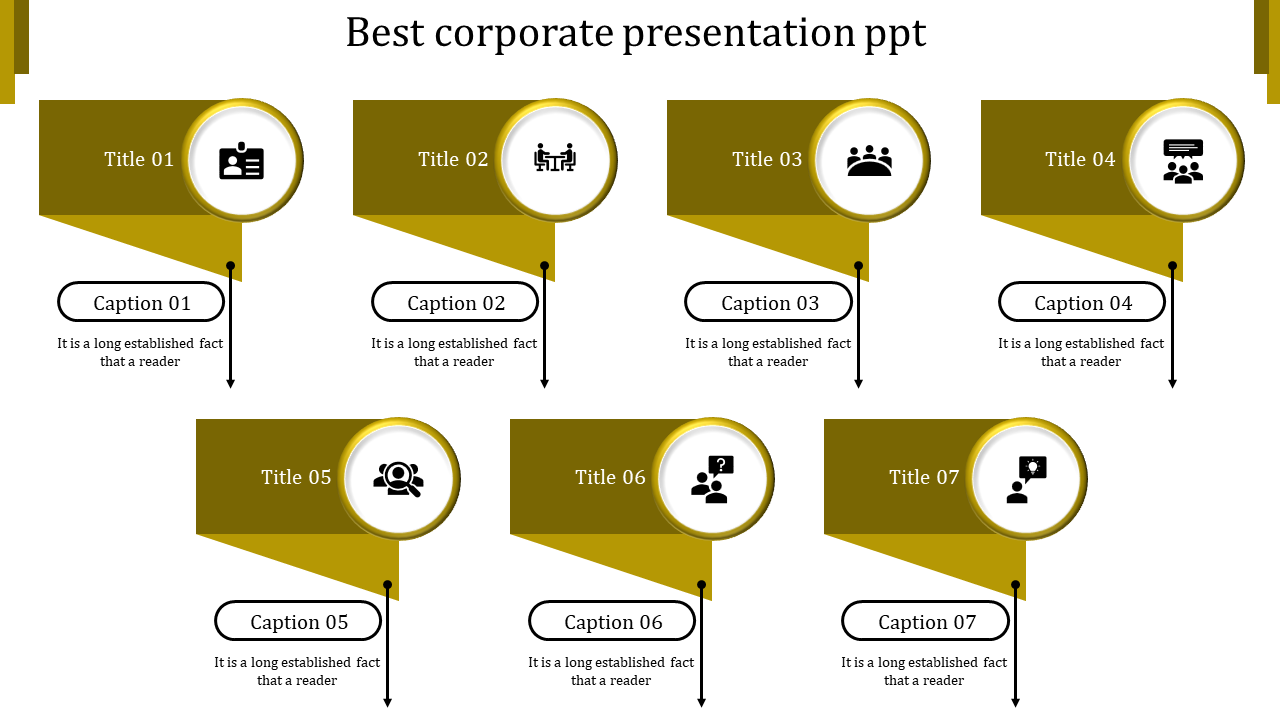 Best corporate presentation ppt

Title 01

Caption 01

It is a long established fact that a reader

Title 02

Caption 02

It is a long established fact that a reader

Title 03

Caption 03

It is a long established fact that a reader

Title 04

Caption 04

It is a long established fact that a reader

Title 05

Caption 05

It is a long established fact that a reader

Title 06

Caption 06

It is a long established fact that a reader

Title 07

Caption 07

It is a long established fact that a reader